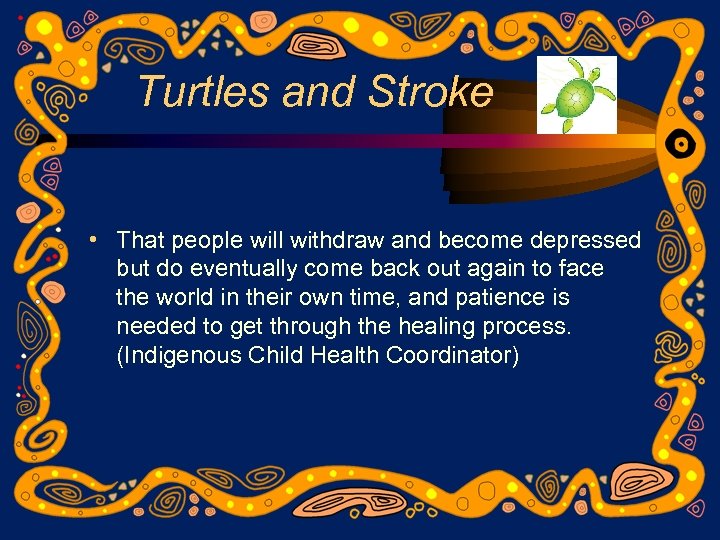 Turtles and Stroke

• That people will withdraw and become depressed but do eventually come back out again to face the world in their own time, and patience is needed to get through the healing process. (Indigenous Child Health Coordinator)